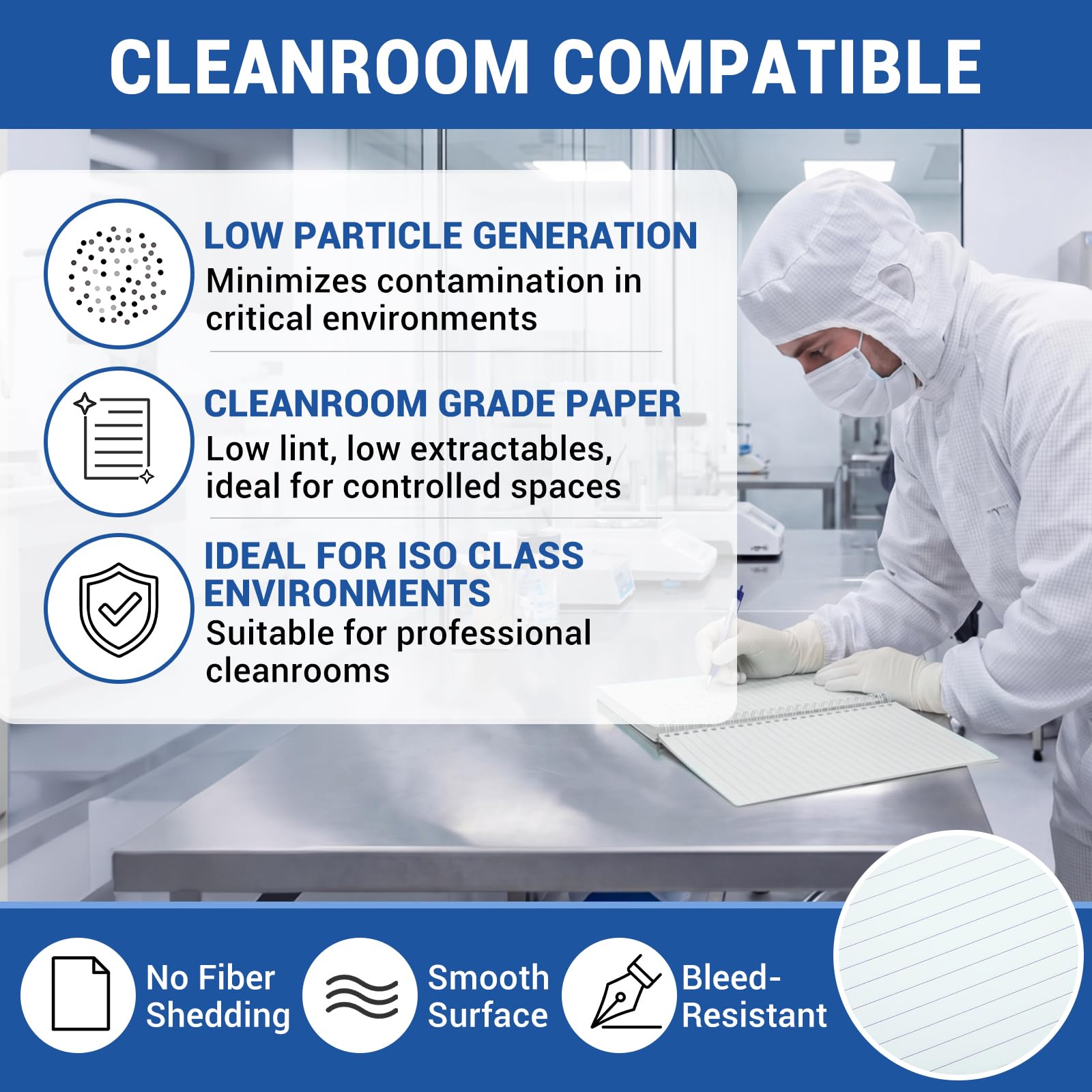 CLEANROOM COMPATIBLE

LOW PARTICLE GENERATION
Minimizes contamination in critical environments

CLEANROOM GRADE PAPER
Low lint, low extractables, ideal for controlled spaces

IDEAL FOR ISO CLASS ENVIRONMENTS
Suitable for professional cleanrooms

No Fiber Shedding

Smooth Surface

Bleed-Resistant